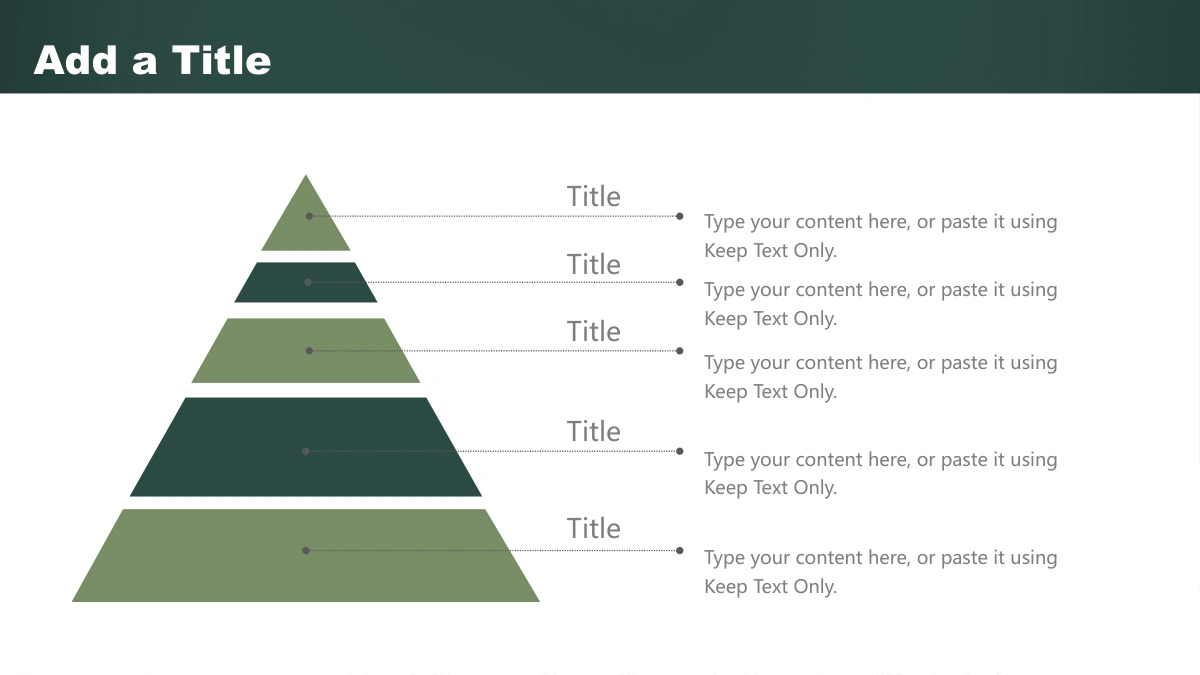 Add a Title

Title

Type your content here, or paste it using Keep Text Only.

Title

Type your content here, or paste it using Keep Text Only.

Title

Type your content here, or paste it using Keep Text Only.

Title

Type your content here, or paste it using Keep Text Only.

Title

Type your content here, or paste it using Keep Text Only.